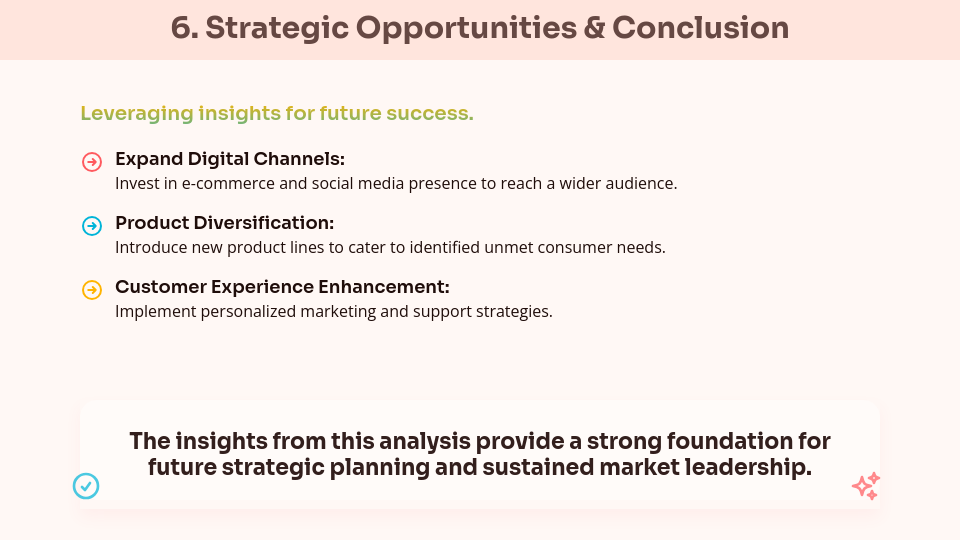 6. Strategic Opportunities & Conclusion

Leveraging insights for future success.

Expand Digital Channels:
Invest in e-commerce and social media presence to reach a wider audience.

Product Diversification:
Introduce new product lines to cater to identified unmet consumer needs.

Customer Experience Enhancement:
Implement personalized marketing and support strategies.

The insights from this analysis provide a strong foundation for future strategic planning and sustained market leadership.